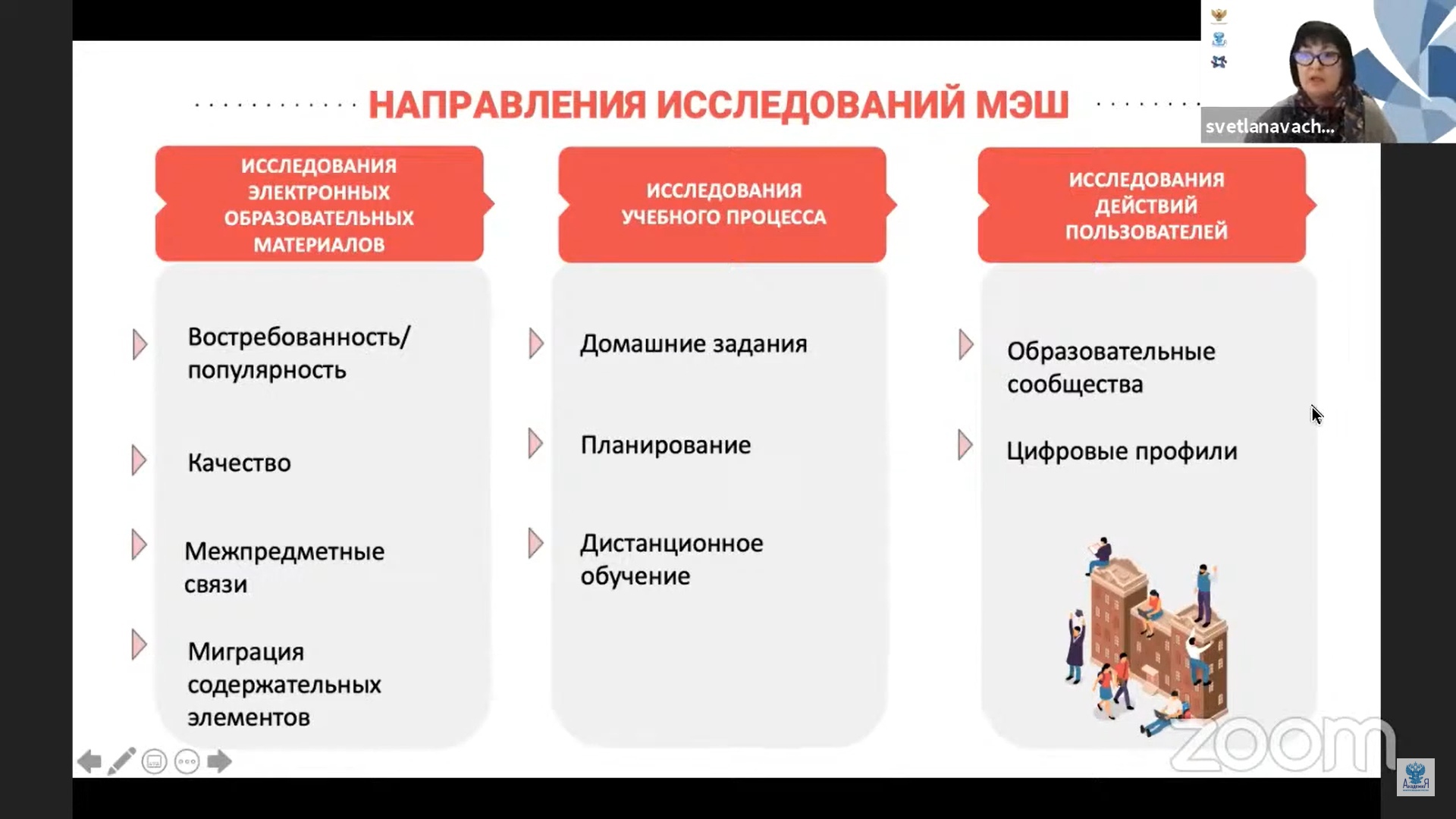 svetlanavach...

НАПРАВЛЕНИЯ ИССЛЕДОВАНИЙ МЭШ

ИССЛЕДОВАНИЯ ЭЛЕКТРОННЫХ ОБРАЗОВАТЕЛЬНЫХ МАТЕРИАЛОВ

Востребованность/ популярность

Качество

Межпредметные связи

Миграция содержательных элементов

ИССЛЕДОВАНИЯ УЧЕБНОГО ПРОЦЕССА

Домашние задания

Планирование

Дистанционное обучение

ИССЛЕДОВАНИЯ ДЕЙСТВИЙ ПОЛЬЗОВАТЕЛЕЙ

Образовательные сообщества

Цифровые профили

zoom